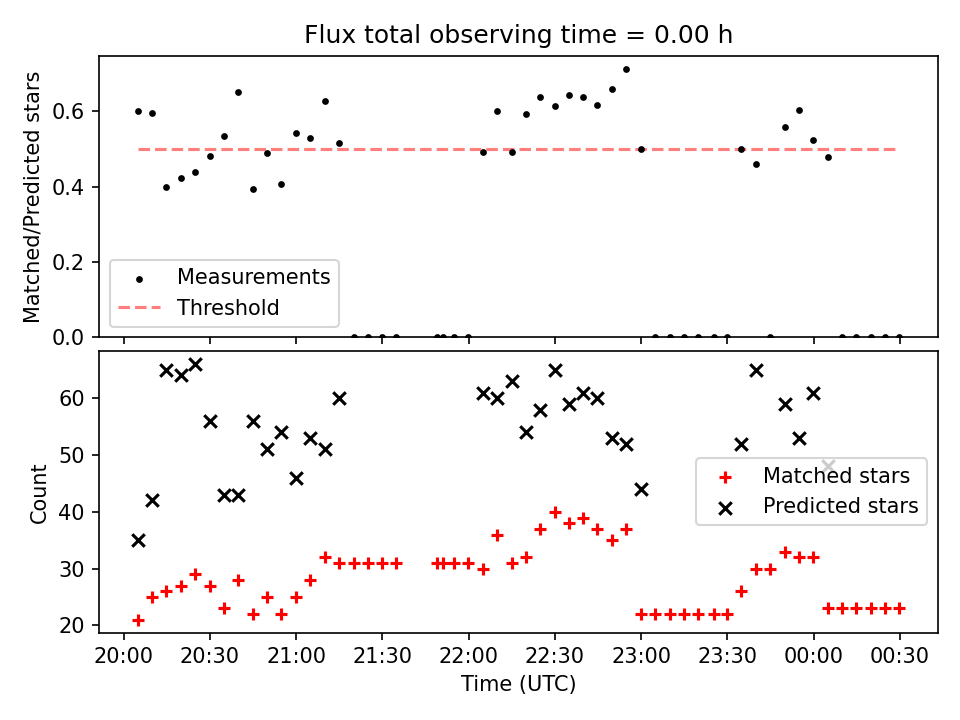 Flux total observing time = 0.00 h

Matched/Predicted stars

0.6
0.4
0.2
0.0

Measurements
Threshold

Count

60
50
40
30
20

Matched stars
Predicted stars

20:00 20:30 21:00 21:30 22:00 22:30 23:00 23:30 00:00 00:30

Time (UTC)